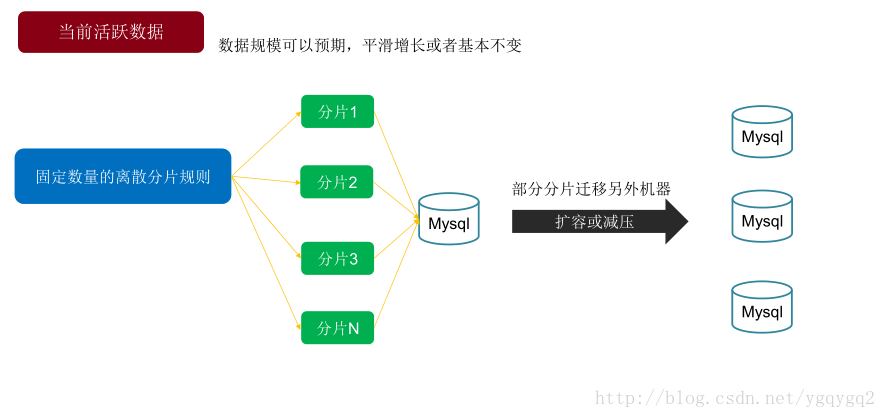 当前活跃数据

数据规模可以预期，平滑增长或者基本不变

固定数量的离散分片规则

分片1

分片2

分片3

分片N

Mysql

部分分片迁移另外机器

扩容或减压

Mysql

Mysql

Mysql

http://blog.csdn.net/ygqygq2